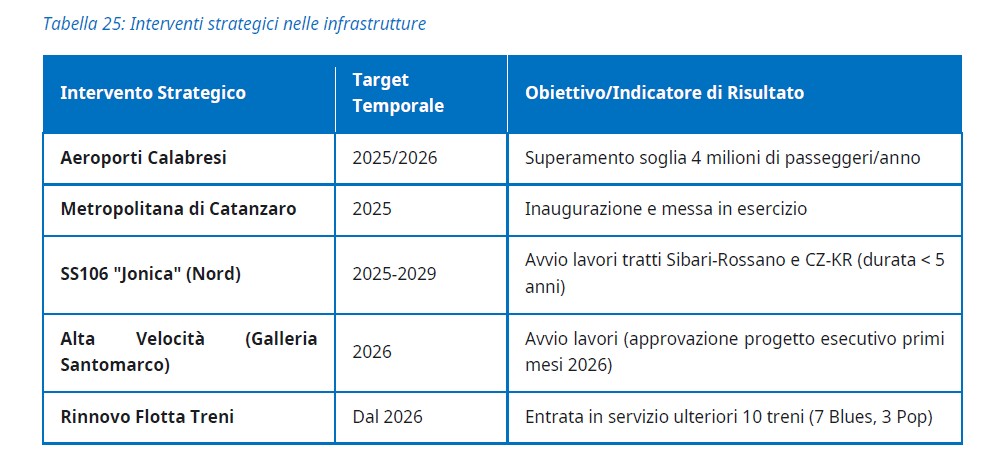 Tabella 25: Interventi strategici nelle infrastrutture

| Intervento Strategico | Target Temporale | Obiettivo/Indicatore di Risultato |
|---|---|---|
| Aeroporti Calabresi | 2025/2026 | Superamento soglia 4 milioni di passeggeri/anno |
| Metropolitana di Catanzaro | 2025 | Inaugurazione e messa in esercizio |
| SS106 "Jonica" (Nord) | 2025-2029 | Avvio lavori tratti Sibari-Rossano e CZ-KR (durata < 5 anni) |
| Alta Velocità (Galleria Santomarco) | 2026 | Avvio lavori (approvazione progetto esecutivo primi mesi 2026) |
| Rinnovo Flotta Treni | Dal 2026 | Entrata in servizio ulteriori 10 treni (7 Blues, 3 Pop) |